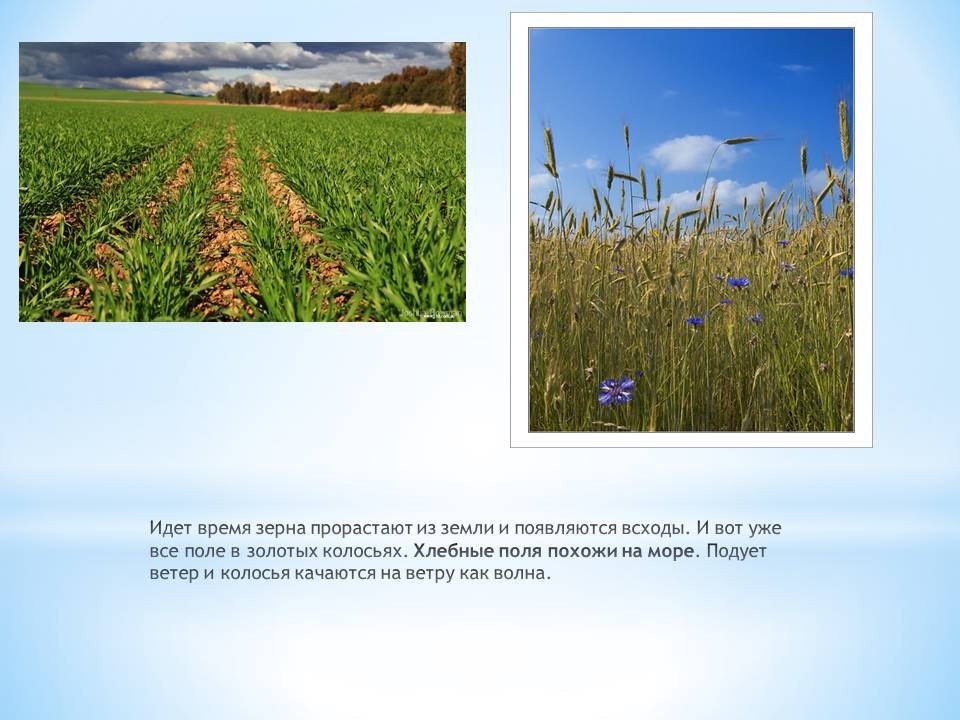 Идет время зерна прорастают из земли и появляются всходы. И вот уже все поле в золотых колосьях. Хлебные поля похожи на море. Подует ветер и колосья качаются на ветру как волна.